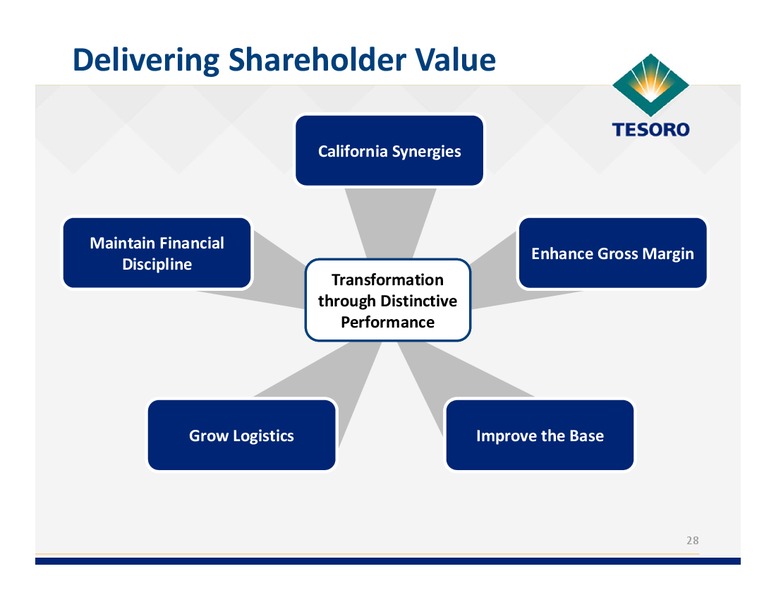 Delivering Shareholder Value

TESORO

California Synergies

Maintain Financial Discipline

Enhance Gross Margin

Transformation through Distinctive Performance

Grow Logistics

Improve the Base

28